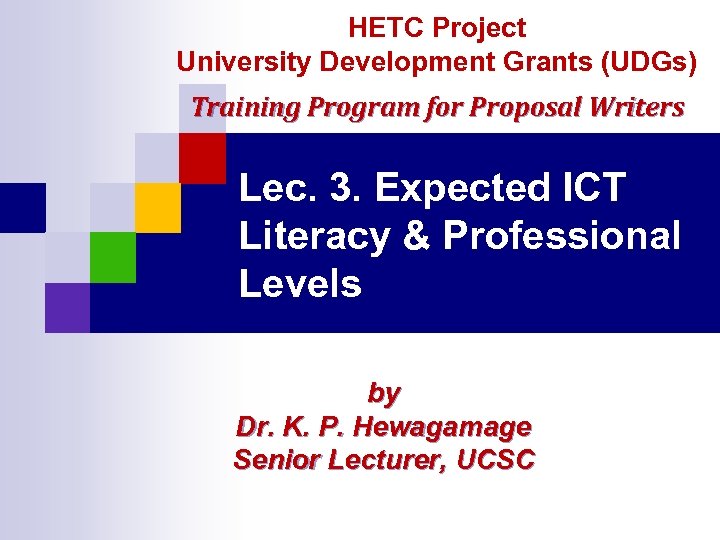 HETC Project
University Development Grants (UDGs)

Training Program for Proposal Writers

Lec. 3. Expected ICT Literacy & Professional Levels

by
Dr. K. P. Hewagamage
Senior Lecturer, UCSC